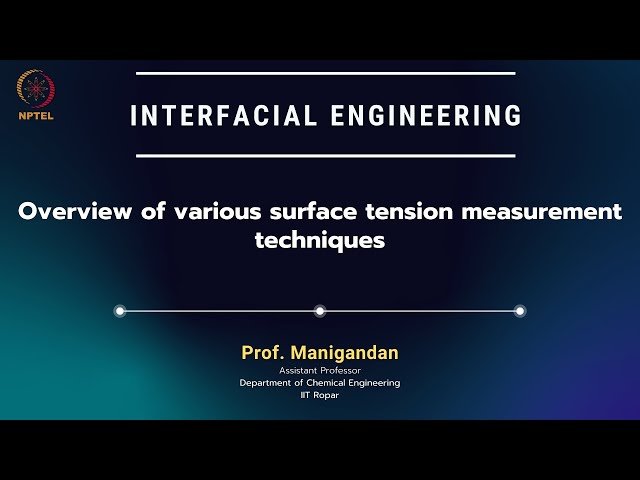 NPTEL

INTERFACIAL ENGINEERING

Overview of various surface tension measurement techniques

Prof. Manigandan
Assistant Professor
Department of Chemical Engineering
IIT Ropar